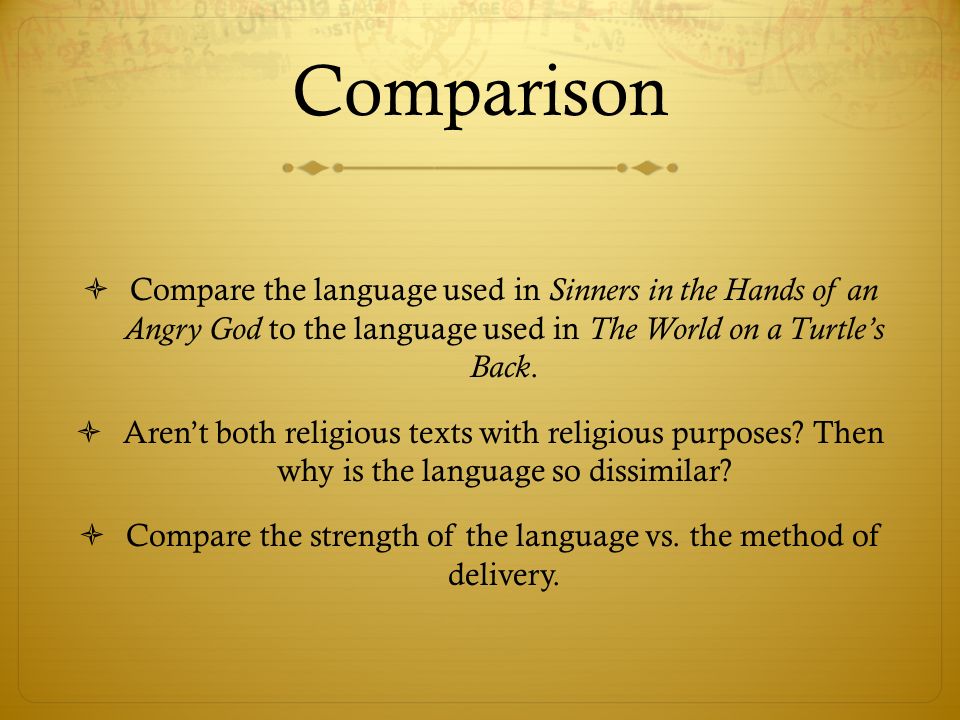 Comparison

Compare the language used in Sinners in the Hands of an Angry God to the language used in The World on a Turtle's Back.

Aren't both religious texts with religious purposes? Then why is the language so dissimilar?

Compare the strength of the language vs. the method of delivery.